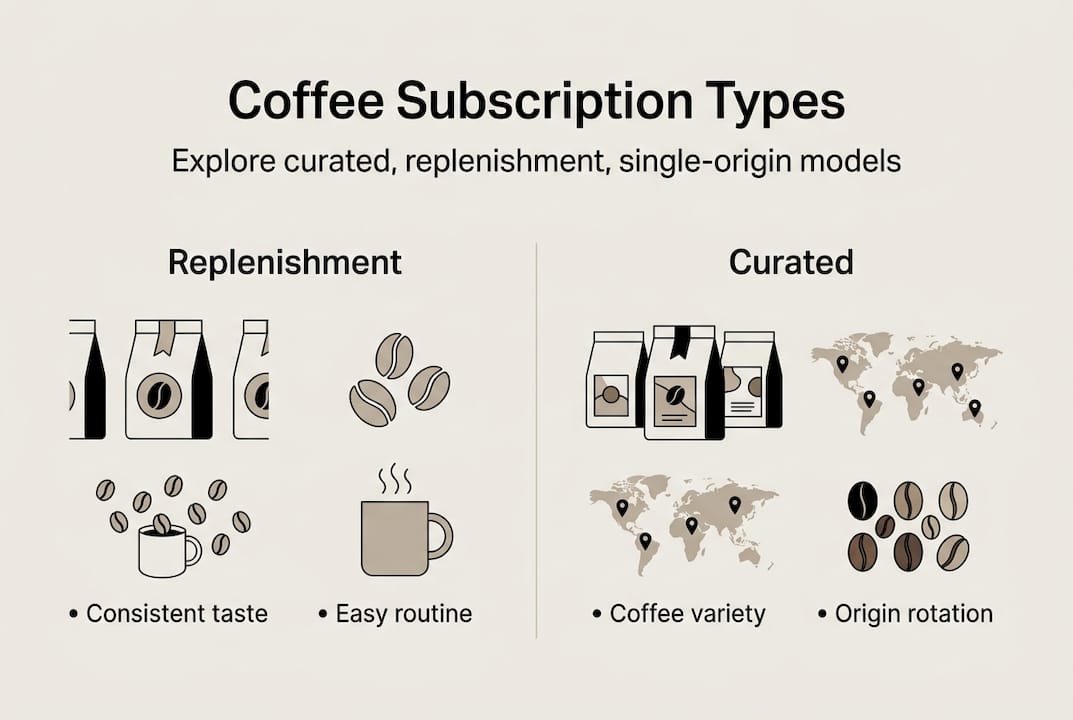 Coffee Subscription Types

Explore curated, replenishment, single-origin models

Replenishment

• Consistent taste
• Easy routine

Curated

• Coffee variety
• Origin rotation